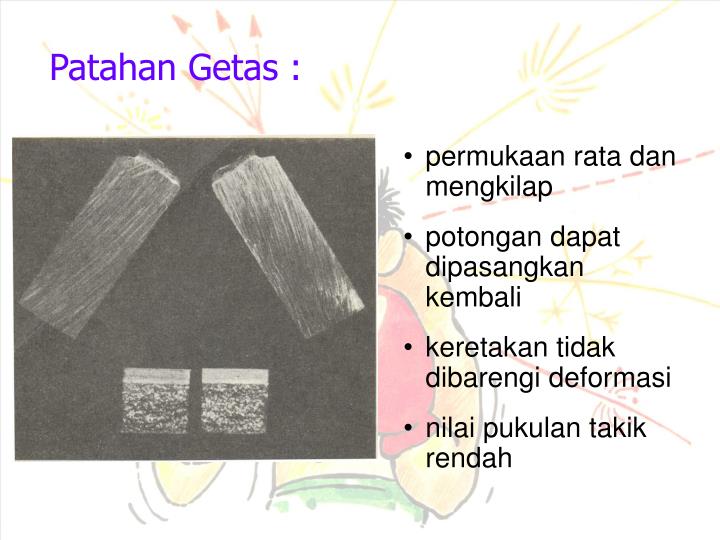 Patahan Getas :

• permukaan rata dan mengkilap

• potongan dapat dipasangkan kembali

• keretakan tidak dibarengi deformasi

• nilai pukulan takik rendah